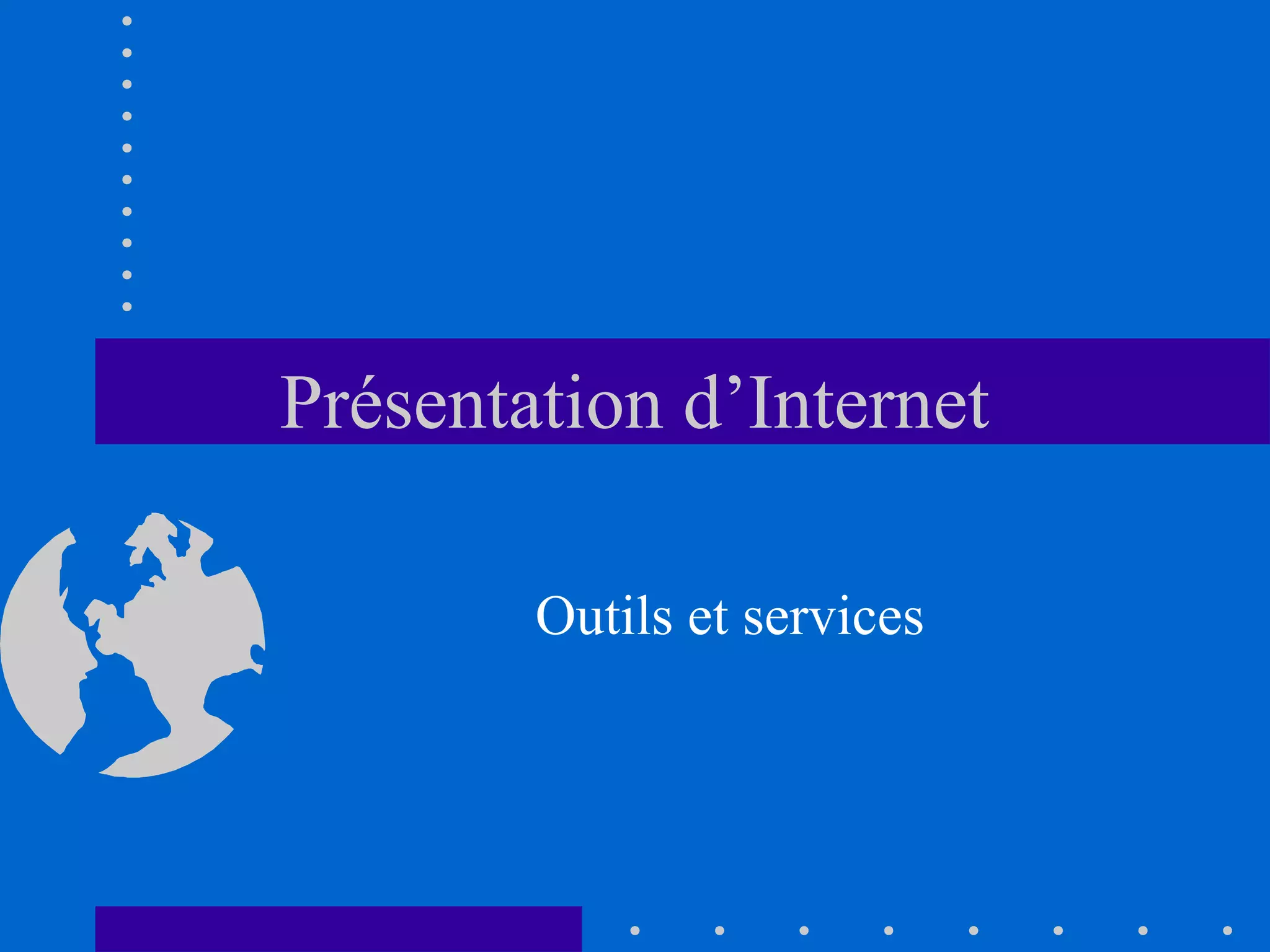 Présentation d’Internet

Outils et services